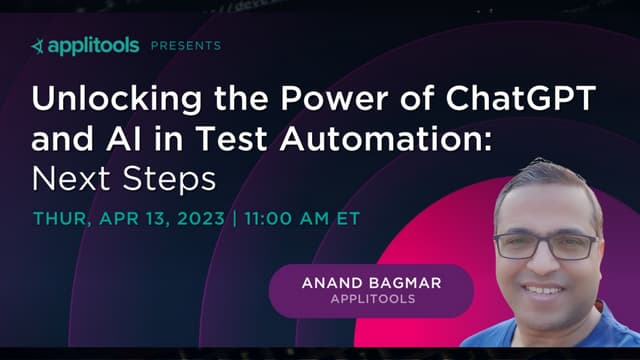 applitools PRESENTS

Unlocking the Power of ChatGPT and AI in Test Automation: Next Steps

THUR, APR 13, 2023 | 11:00 AM ET

ANAND BAGMAR
APPLITOOLS